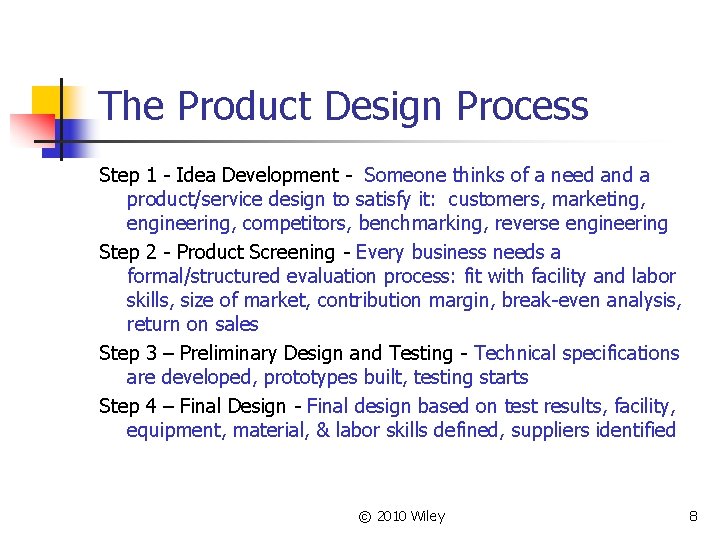 The Product Design Process

Step 1 - Idea Development - Someone thinks of a need and a product/service design to satisfy it: customers, marketing, engineering, competitors, benchmarking, reverse engineering

Step 2 - Product Screening - Every business needs a formal/structured evaluation process: fit with facility and labor skills, size of market, contribution margin, break-even analysis, return on sales

Step 3 – Preliminary Design and Testing - Technical specifications are developed, prototypes built, testing starts

Step 4 – Final Design - Final design based on test results, facility, equipment, material, & labor skills defined, suppliers identified

© 2010 Wiley

8